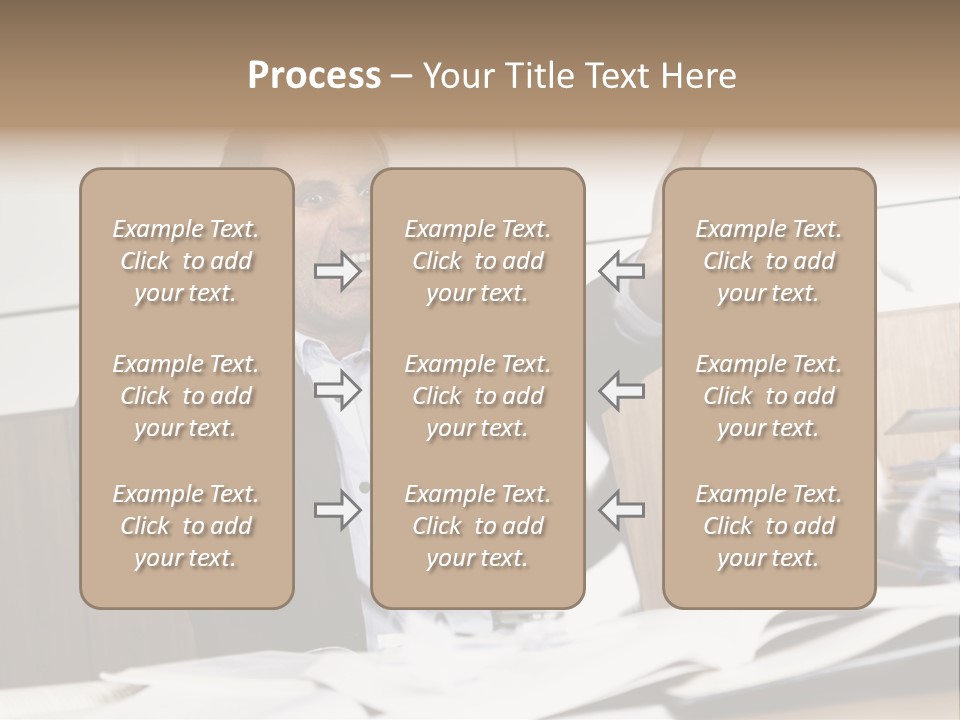 Process – Your Title Text Here

Example Text. Click to add your text.

Example Text. Click to add your text.

Example Text. Click to add your text.

Example Text. Click to add your text.

Example Text. Click to add your text.

Example Text. Click to add your text.

Example Text. Click to add your text.

Example Text. Click to add your text.

Example Text. Click to add your text.